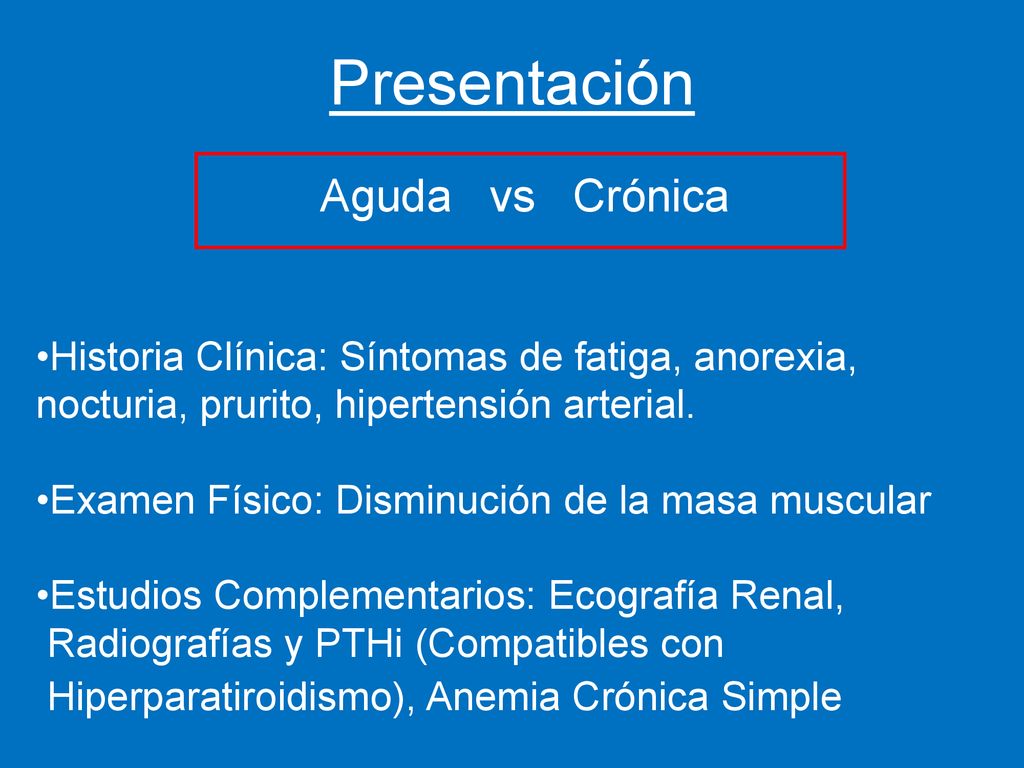 Presentación

Aguda vs Crónica

•Historia Clínica: Síntomas de fatiga, anorexia, nocturia, prurito, hipertensión arterial.

•Examen Físico: Disminución de la masa muscular

•Estudios Complementarios: Ecografía Renal, Radiografías y PTHi (Compatibles con Hiperparatiroidismo), Anemia Crónica Simple